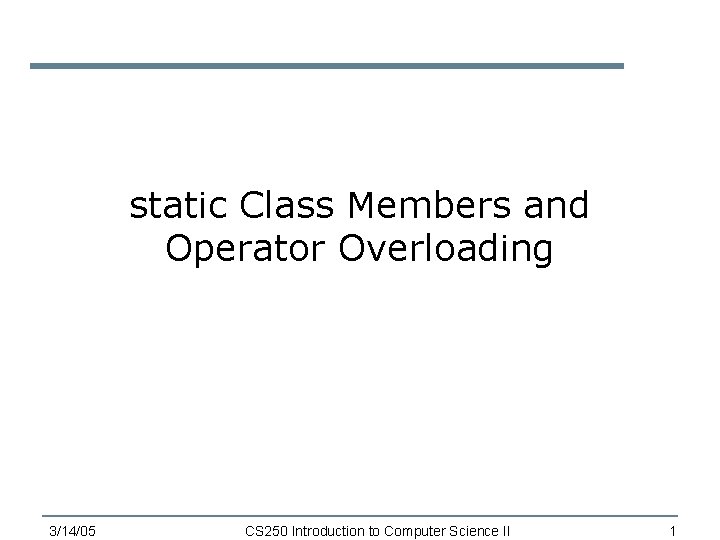 static Class Members and Operator Overloading

3/14/05

CS250 Introduction to Computer Science II

1